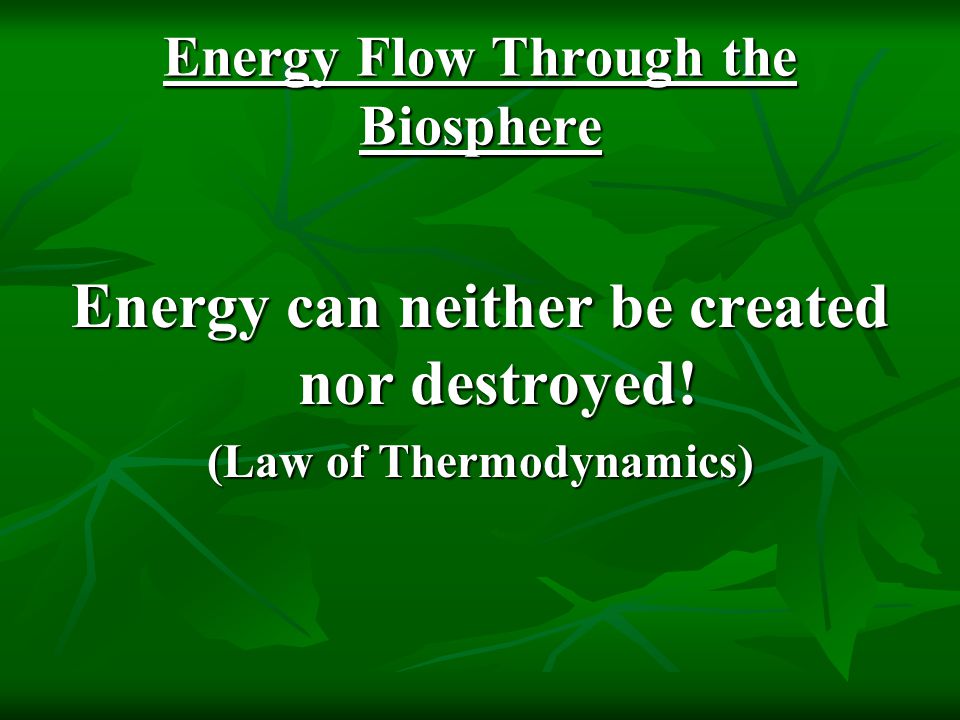 Energy Flow Through the Biosphere

Energy can neither be created nor destroyed!

(Law of Thermodynamics)